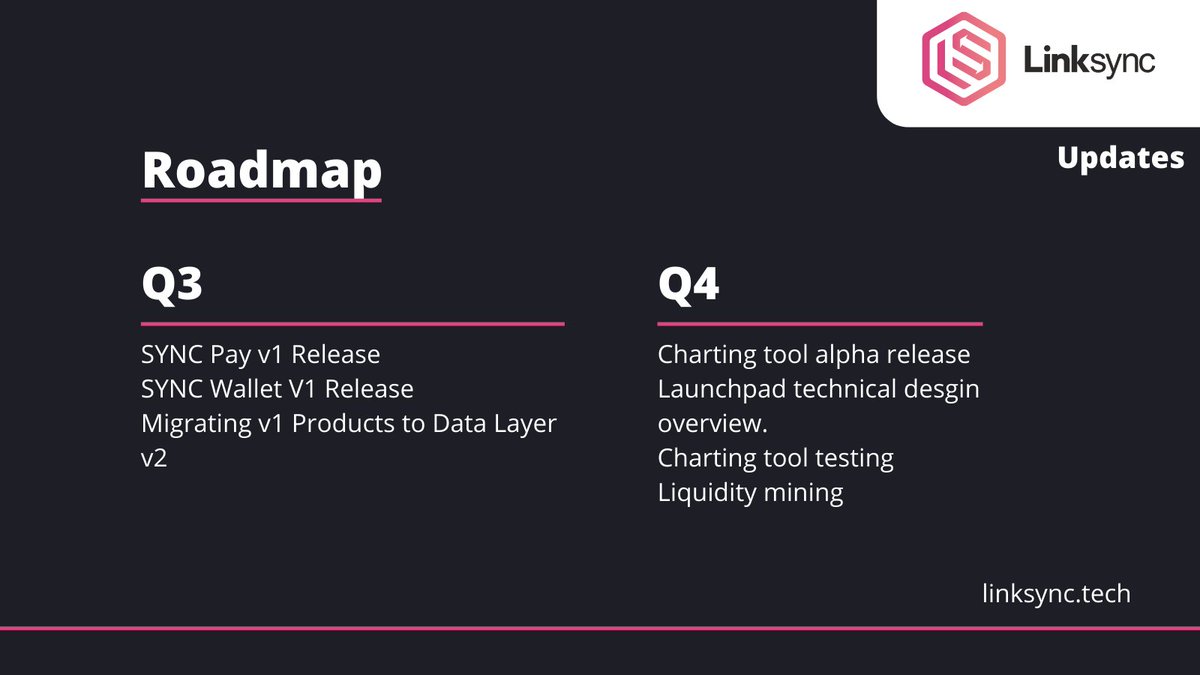 Linksync

Updates

Roadmap

Q3

SYNC Pay v1 Release
SYNC Wallet V1 Release
Migrating v1 Products to Data Layer v2

Q4

Charting tool alpha release
Launchpad technical desgin overview.
Charting tool testing
Liquidity mining

linksync.tech